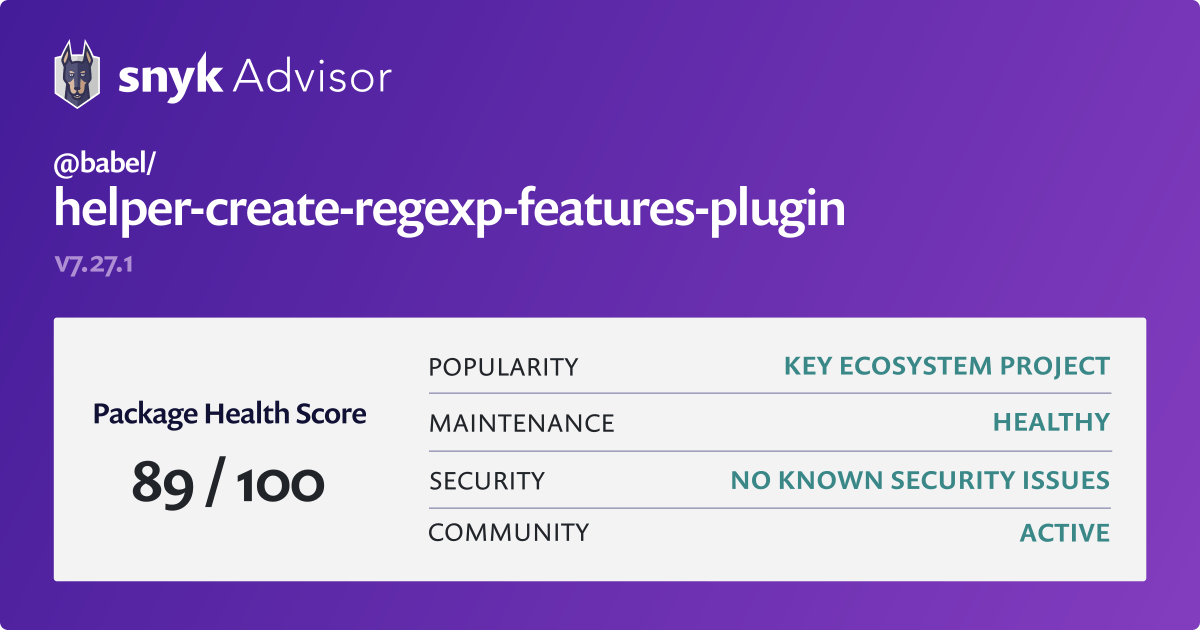 snyk Advisor

@babel/
helper-create-regexp-features-plugin

v7.27.1

Package Health Score

89 / 100

| POPULARITY | KEY ECOSYSTEM PROJECT |
|---|---|
| MAINTENANCE | HEALTHY |
| SECURITY | NO KNOWN SECURITY ISSUES |
| COMMUNITY | ACTIVE |